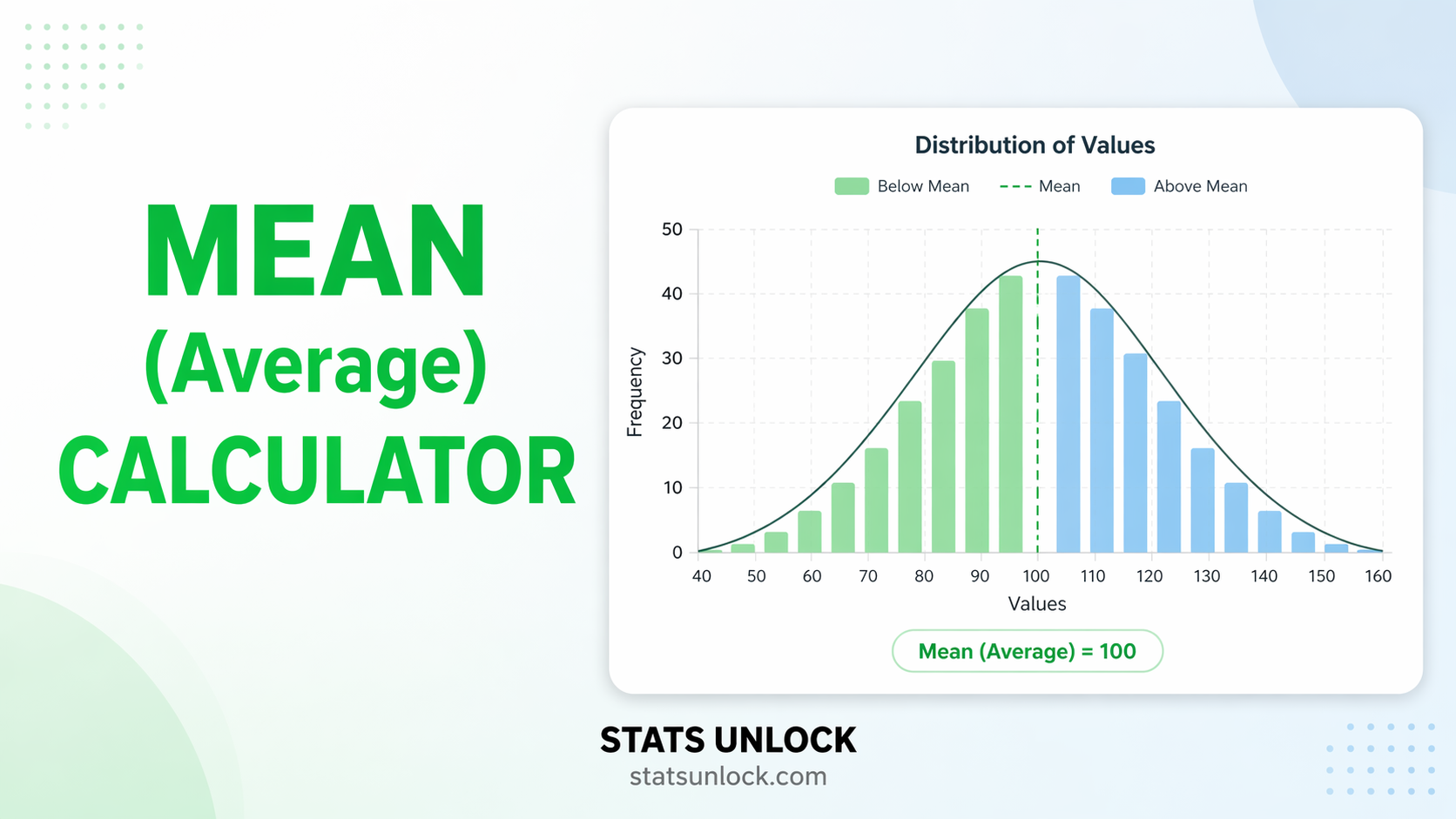 MEAN
(Average)
CALCULATOR

Distribution of Values

Below Mean
Mean
Above Mean

Frequency
50
40
30
20
10
0

40 50 60 70 80 90 100 110 120 130 140 150 160
Values

Mean (Average) = 100

STATS UNLOCK
statsunlock.com